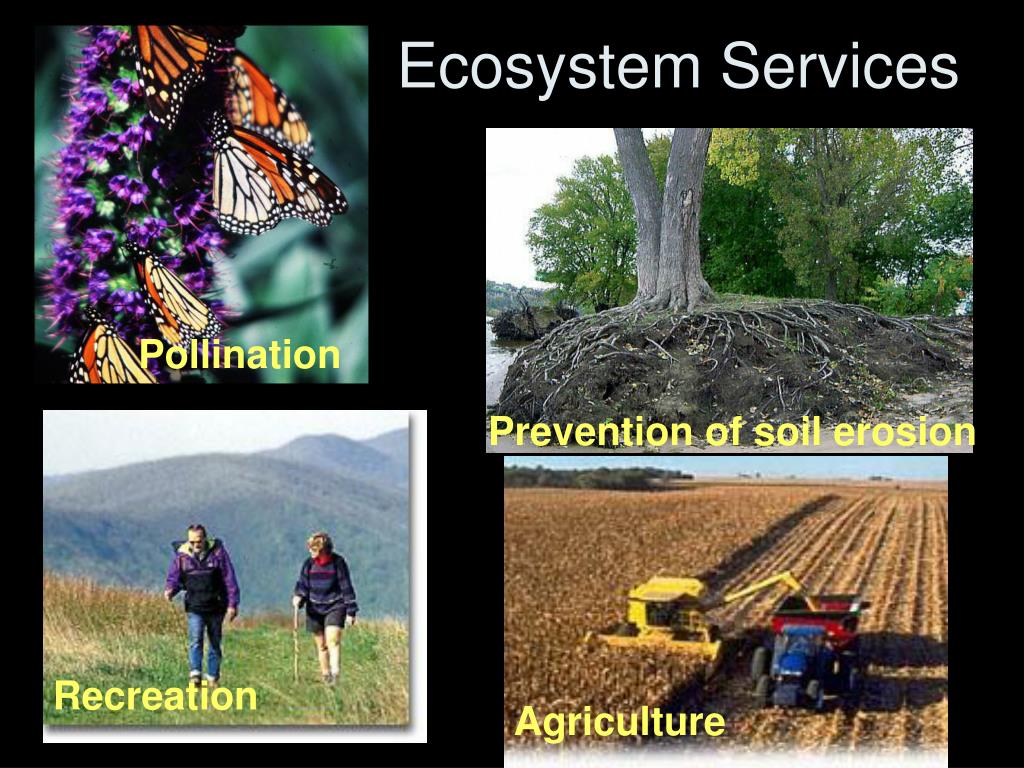 Ecosystem Services

Pollination

Prevention of soil erosion

Recreation

Agriculture